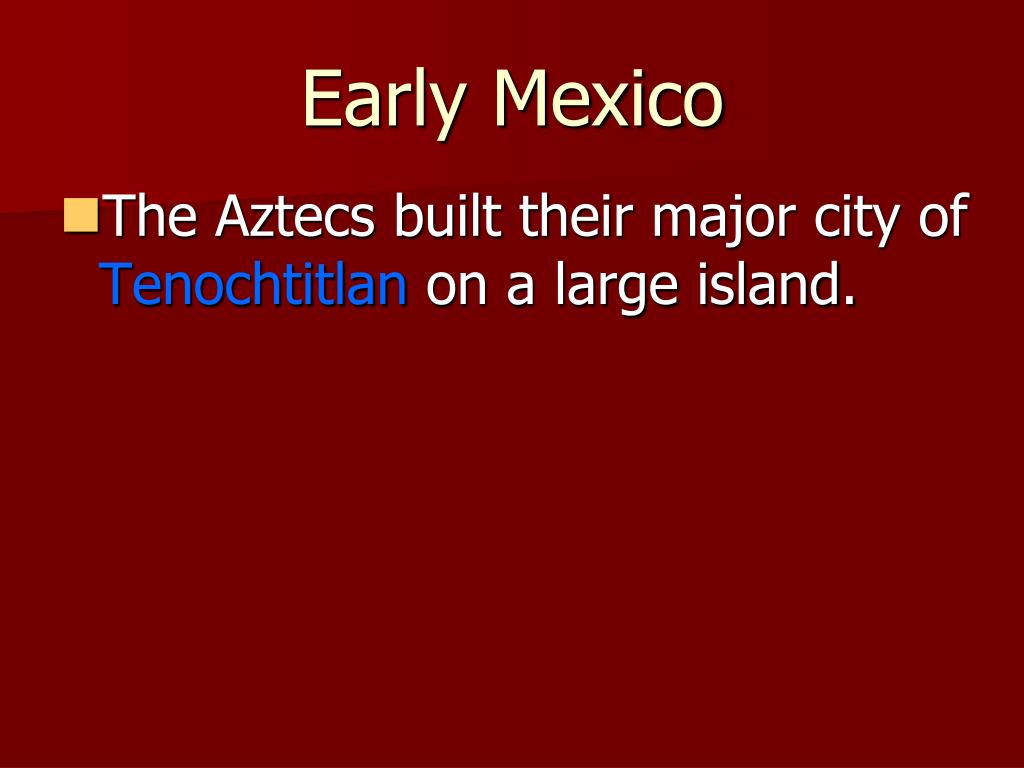 Early Mexico

The Aztecs built their major city of Tenochtitlan on a large island.